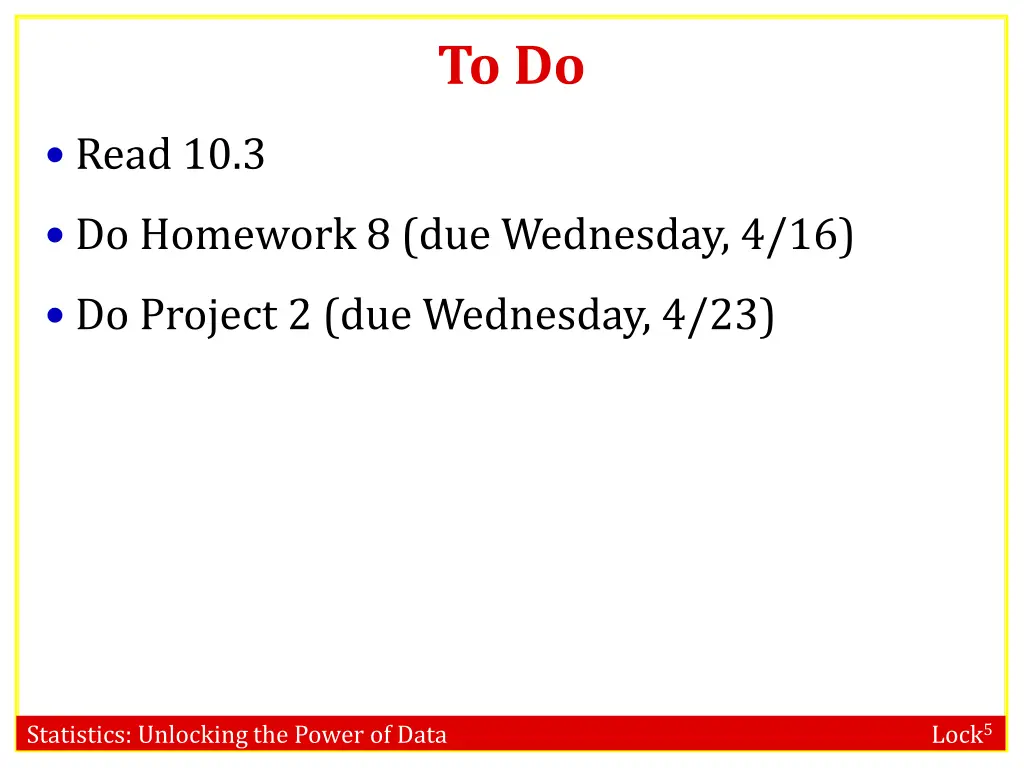 To Do

• Read 10.3

• Do Homework 8 (due Wednesday, 4/16)

• Do Project 2 (due Wednesday, 4/23)

Statistics: Unlocking the Power of Data

Lock$^5$